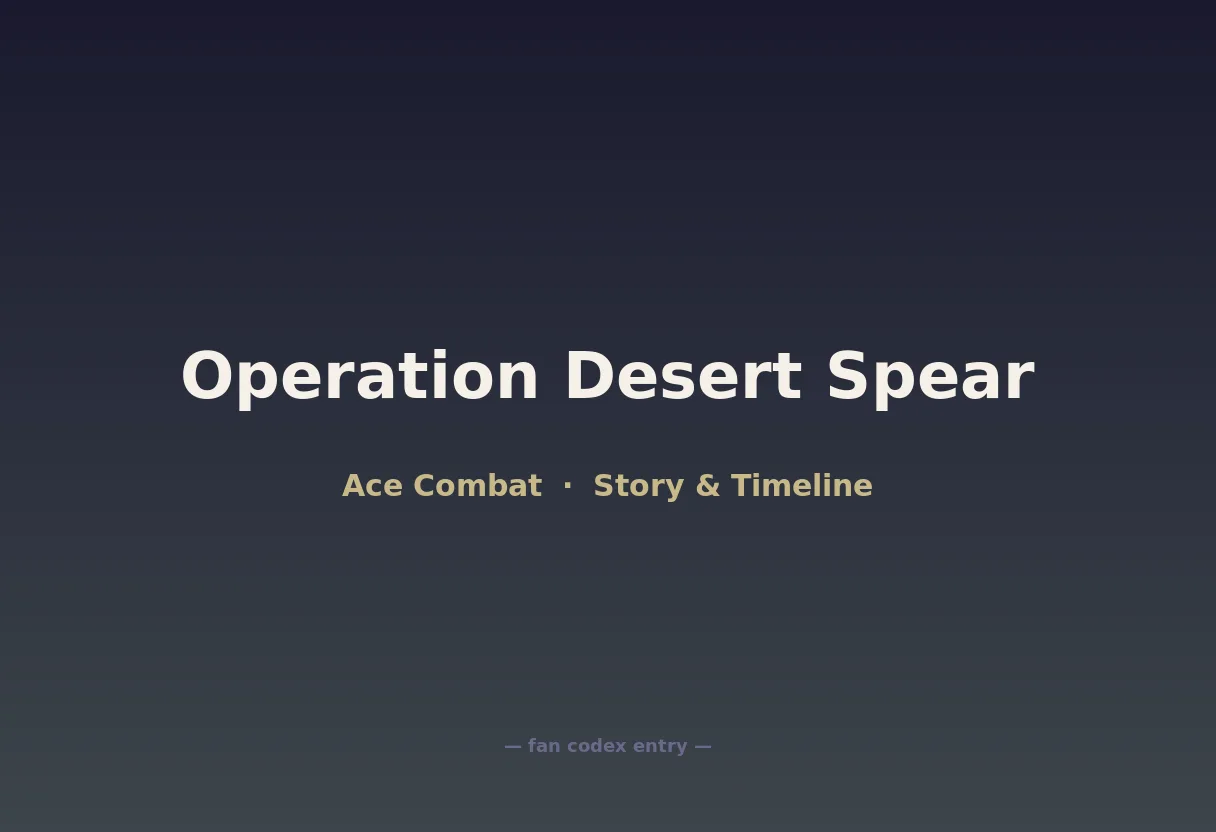 Operation Desert Spear

Ace Combat · Story & Timeline

— fan codex entry —